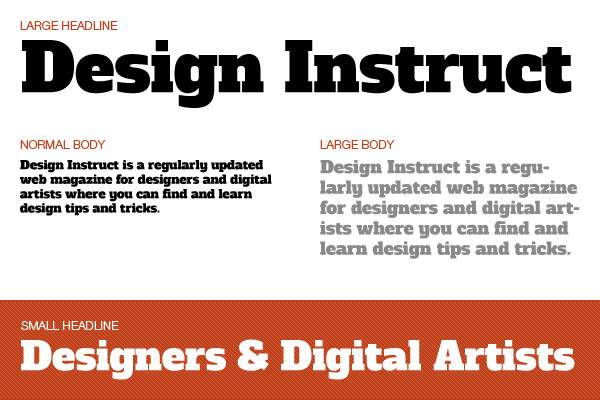 LARGE HEADLINE

Design Instruct

NORMAL BODY

Design Instruct is a regularly updated web magazine for designers and digital artists where you can find and learn design tips and tricks.

LARGE BODY

Design Instruct is a regularly updated web magazine for designers and digital artists where you can find and learn design tips and tricks.

SMALL HEADLINE

Designers & Digital Artists